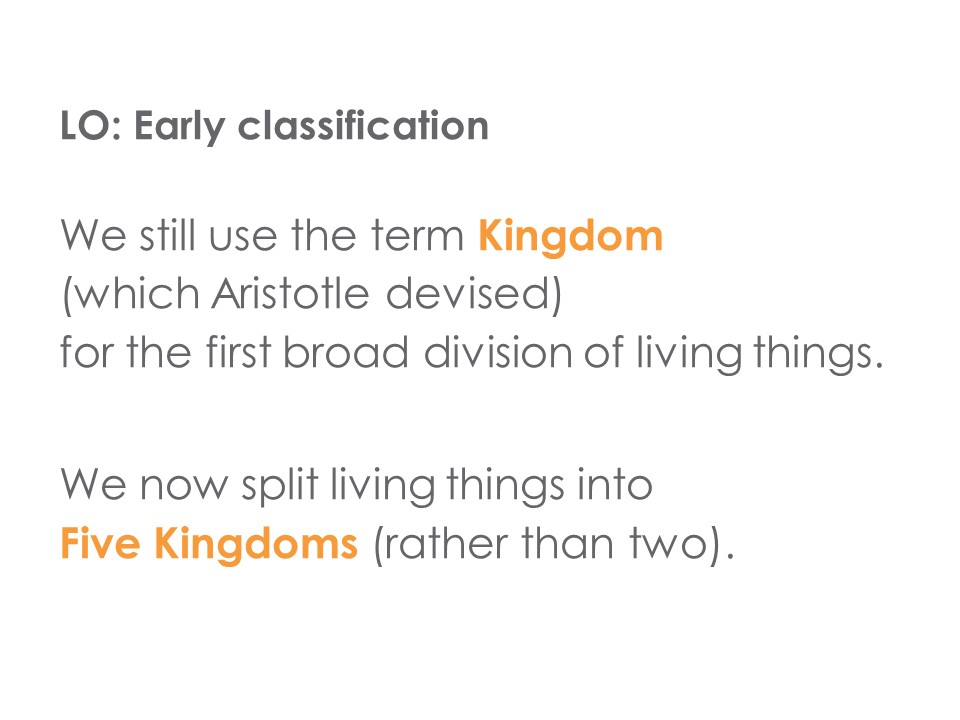 LO: Early classification

We still use the term Kingdom (which Aristotle devised) for the first broad division of living things.

We now split living things into Five Kingdoms (rather than two).